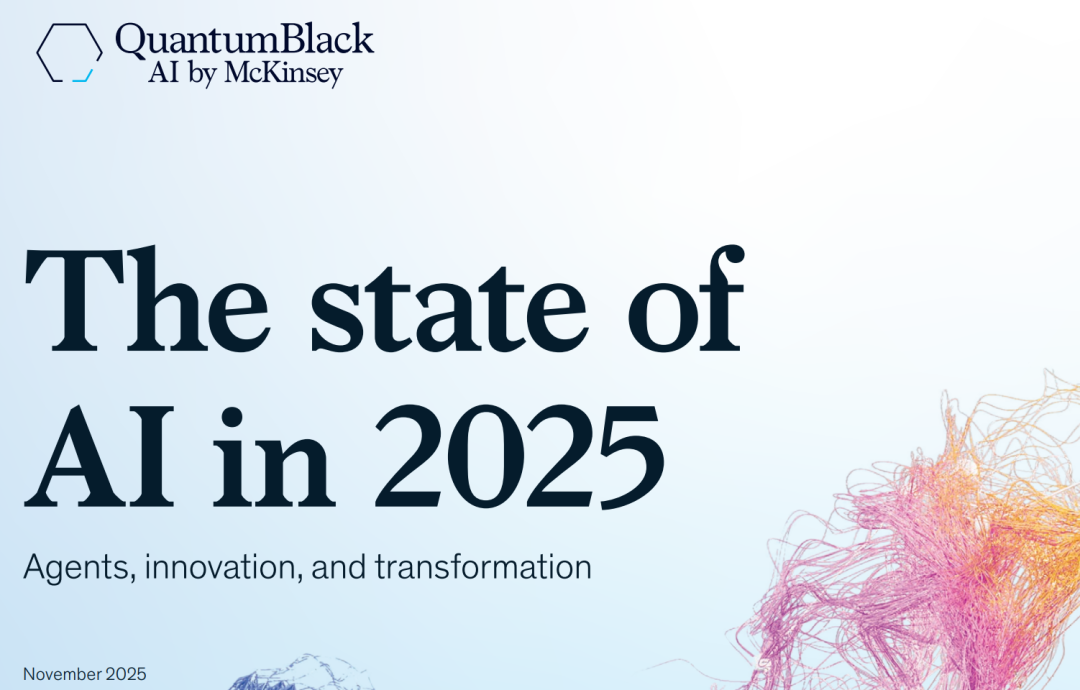 QuantumBlack
AI by McKinsey

The state of AI in 2025

Agents, innovation, and transformation

November 2025